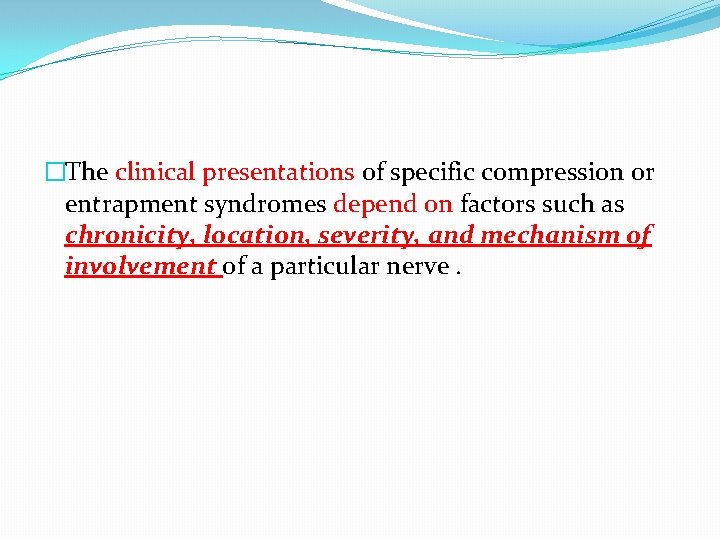 The clinical presentations of specific compression or entrapment syndromes depend on factors such as chronicity, location, severity, and mechanism of involvement of a particular nerve .